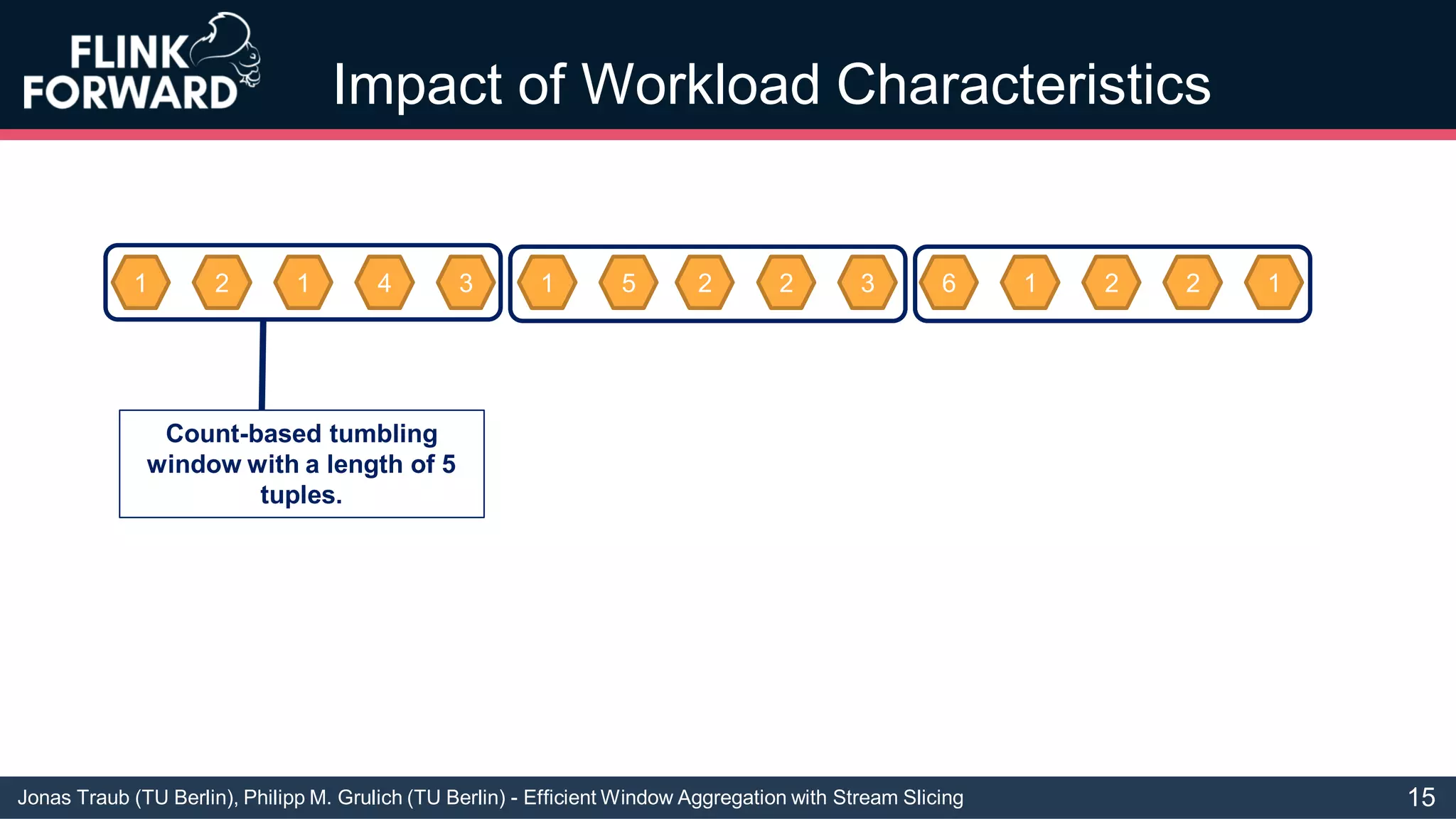 FLINK FORWARD

Impact of Workload Characteristics

1 2 1 4 3 1 5 2 2 3 6 1 2 2 1

Count-based tumbling window with a length of 5 tuples.

Jonas Traub (TU Berlin), Philipp M. Grulich (TU Berlin) - Efficient Window Aggregation with Stream Slicing

15